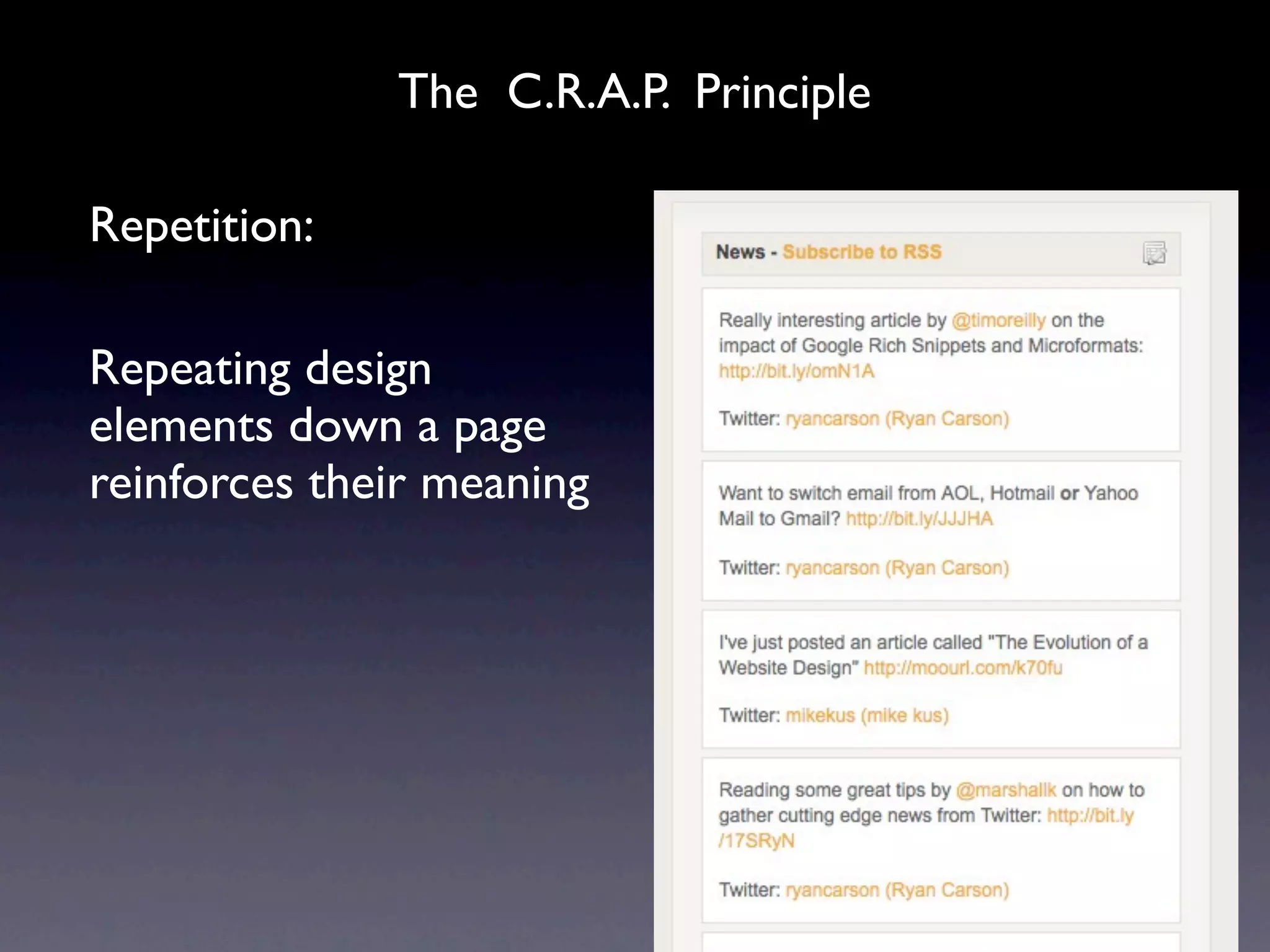 The C.R.A.P. Principle

Repetition:

Repeating design elements down a page reinforces their meaning

News - Subscribe to RSS

Really interesting article by @timoreilly on the impact of Google Rich Snippets and Microformats: http://bit.ly/omN1A

Twitter: ryancarson (Ryan Carson)

Want to switch email from AOL, Hotmail or Yahoo Mail to Gmail? http://bit.ly/JJJHA

Twitter: ryancarson (Ryan Carson)

I've just posted an article called "The Evolution of a Website Design" http://moourl.com/k70fu

Twitter: mikekus (mike kus)

Reading some great tips by @marshallk on how to gather cutting edge news from Twitter: http://bit.ly/17SRyN

Twitter: ryancarson (Ryan Carson)